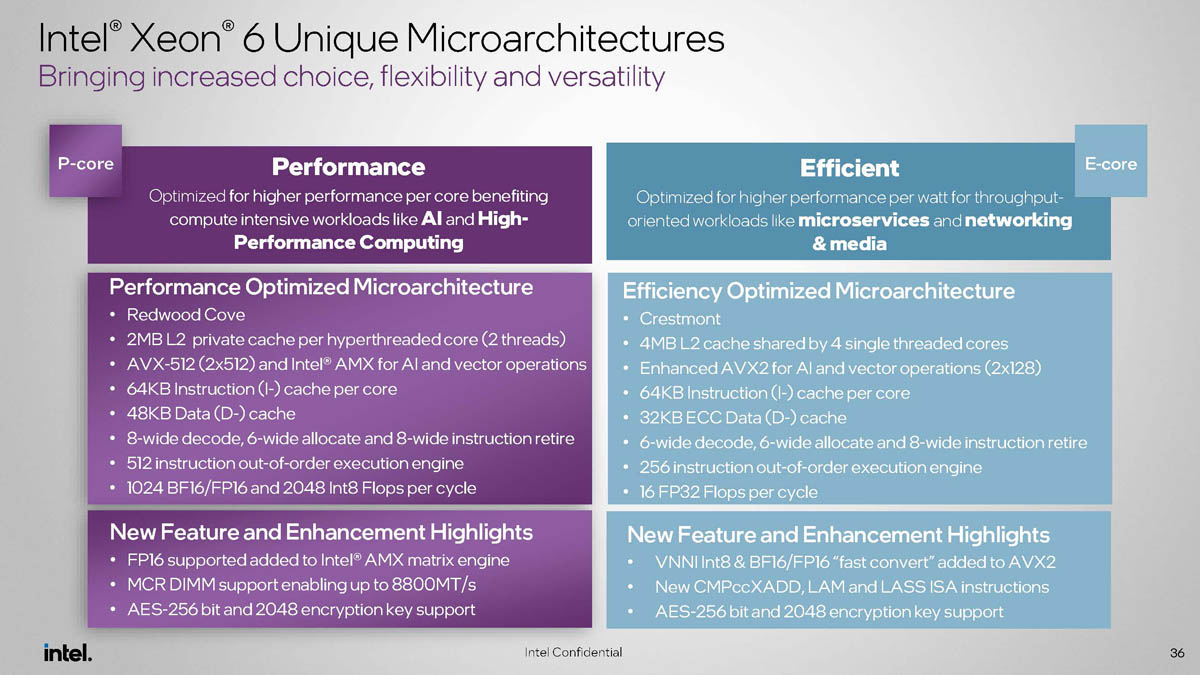 Intel® Xeon® 6 Unique Microarchitectures
Bringing increased choice, flexibility and versatility

P-core

Performance
Optimized for higher performance per core benefiting compute intensive workloads like AI and High-Performance Computing

Performance Optimized Microarchitecture
• Redwood Cove
• 2MB L2 private cache per hyperthreaded core (2 threads)
• AVX-512 (2x512) and Intel® AMX for AI and vector operations
• 64KB Instruction (I-) cache per core
• 48KB Data (D-) cache
• 8-wide decode, 6-wide allocate and 8-wide instruction retire
• 512 instruction out-of-order execution engine
• 1024 BF16/FP16 and 2048 Int8 Flops per cycle

New Feature and Enhancement Highlights
• FP16 supported added to Intel® AMX matrix engine
• MCR DIMM support enabling up to 8800MT/s
• AES-256 bit and 2048 encryption key support

E-core

Efficient
Optimized for higher performance per watt for throughput-oriented workloads like microservices and networking & media

Efficiency Optimized Microarchitecture
• Crestmont
• 4MB L2 cache shared by 4 single threaded cores
• Enhanced AVX2 for AI and vector operations (2x128)
• 64KB Instruction (I-) cache per core
• 32KB ECC Data (D-) cache
• 6-wide decode, 6-wide allocate and 8-wide instruction retire
• 256 instruction out-of-order execution engine
• 16 FP32 Flops per cycle

New Feature and Enhancement Highlights
• VNNI Int8 & BF16/FP16 "fast convert" added to AVX2
• New CMPccXADD, LAM and LASS ISA instructions
• AES-256 bit and 2048 encryption key support

intel.
Intel Confidential
36